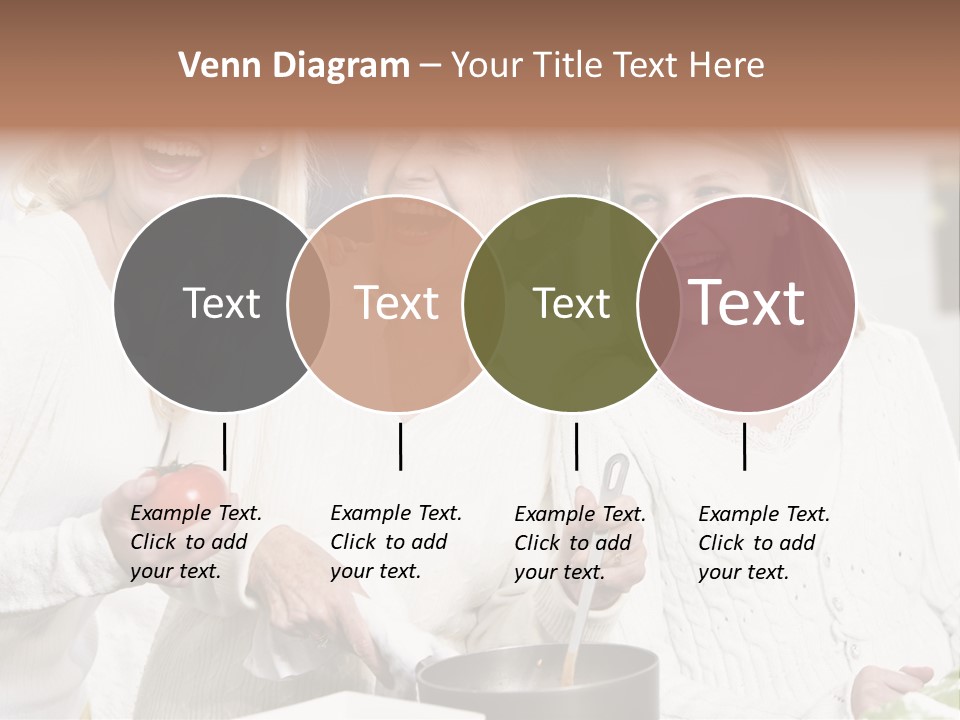 Venn Diagram – Your Title Text Here

Text

Text

Text

Text

Example Text. Click to add your text.

Example Text. Click to add your text.

Example Text. Click to add your text.

Example Text. Click to add your text.